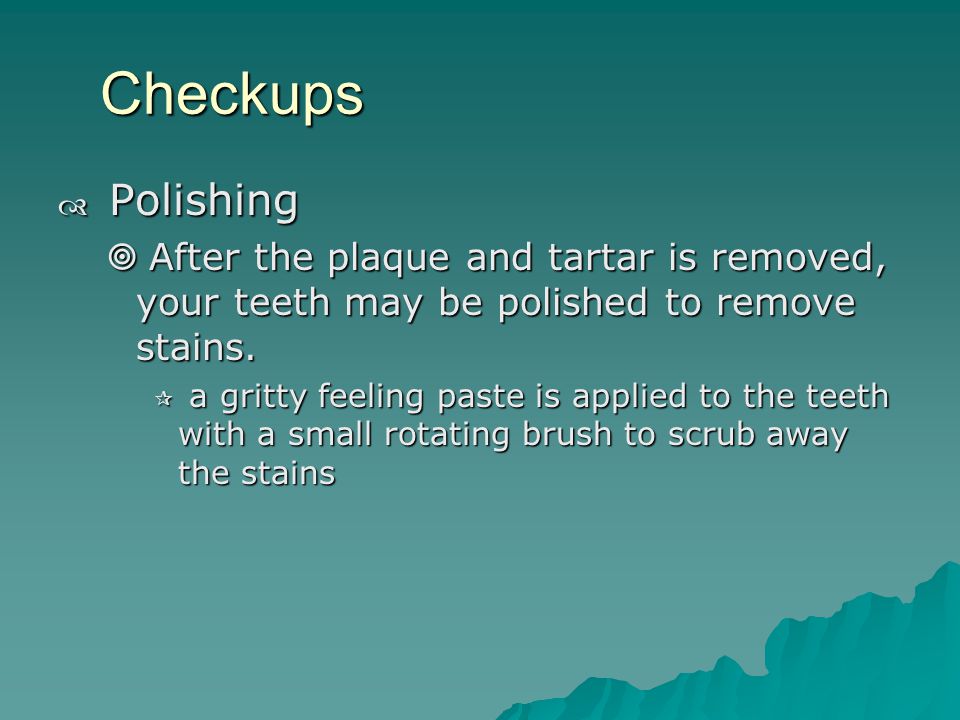 Checkups

Polishing

After the plaque and tartar is removed, your teeth may be polished to remove stains.

a gritty feeling paste is applied to the teeth with a small rotating brush to scrub away the stains